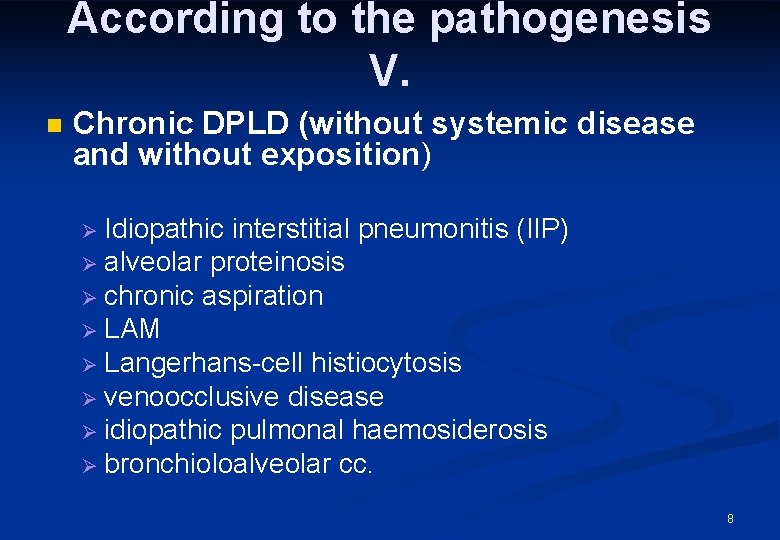 According to the pathogenesis V.

Chronic DPLD (without systemic disease and without exposition)

Idiopathic interstitial pneumonitis (IIP)
alveolar proteinosis
chronic aspiration
LAM
Langerhans-cell histiocytosis
venoocclusive disease
idiopathic pulmonal haemosiderosis
bronchioloalveolar cc.

8